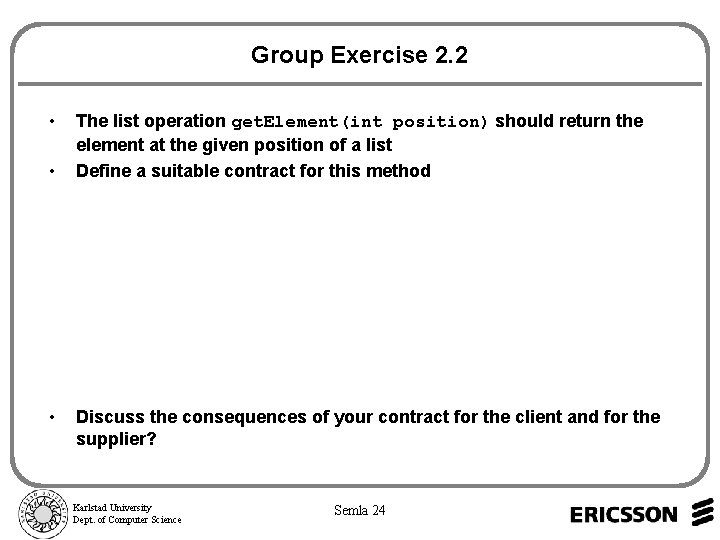 Group Exercise 2.2

• The list operation getElement(int position) should return the element at the given position of a list
• Define a suitable contract for this method

• Discuss the consequences of your contract for the client and for the supplier?

Karlstad University
Dept. of Computer Science

Semla 24

ERICSSON